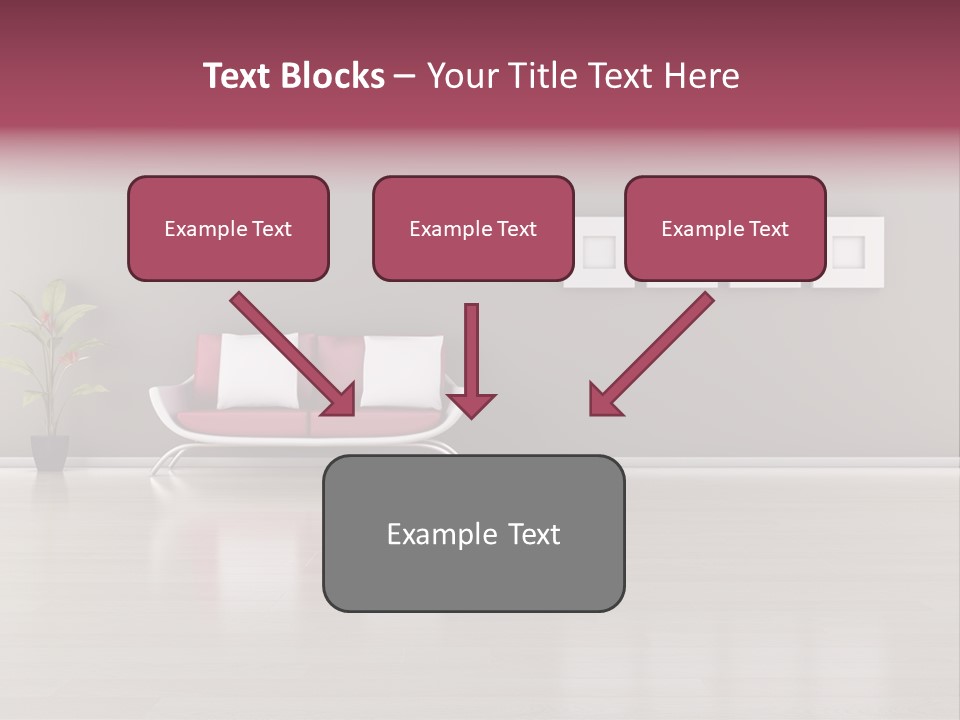 Text Blocks – Your Title Text Here

Example Text

Example Text

Example Text

Example Text